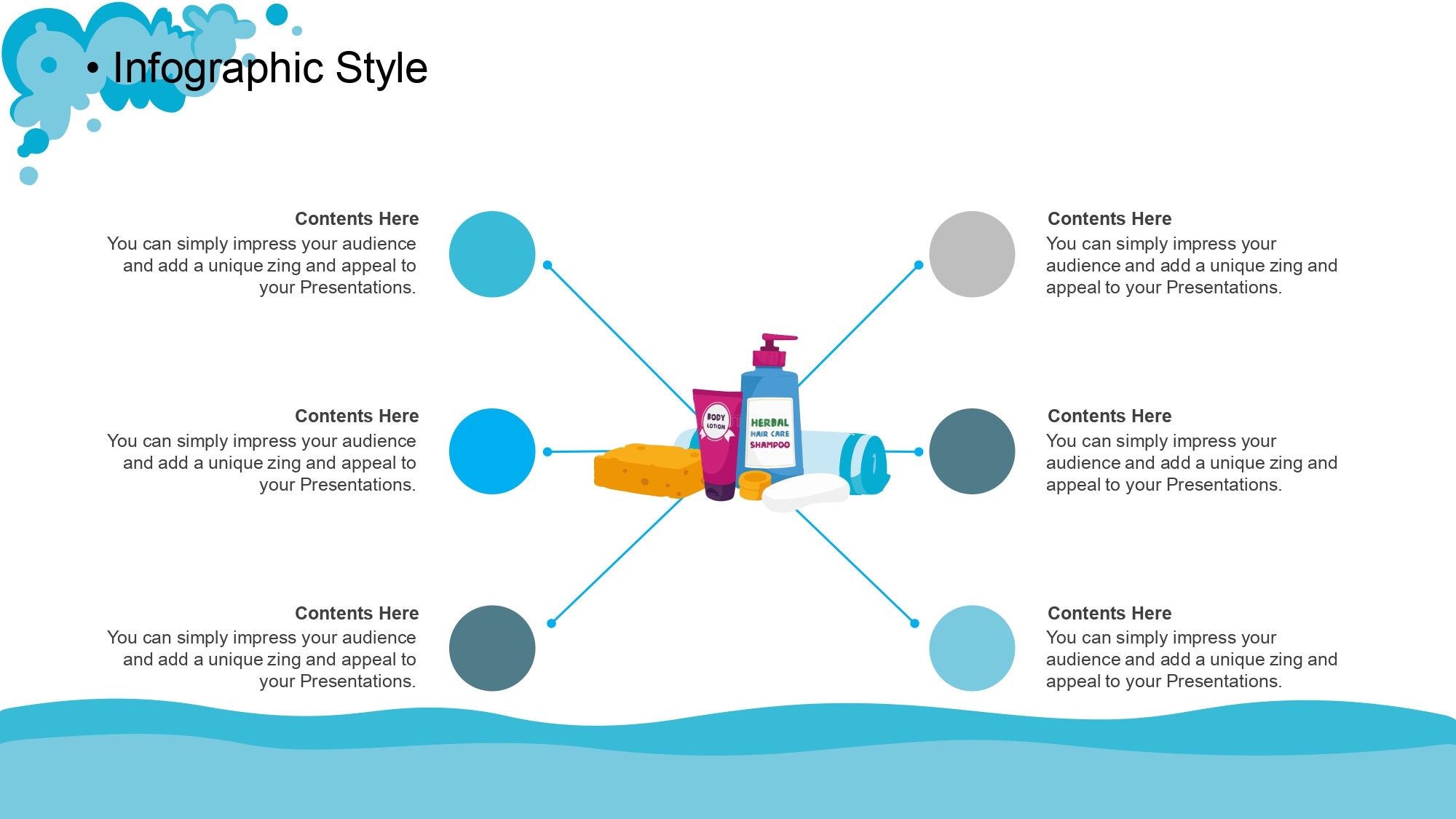 • Infographic Style

Contents Here
You can simply impress your audience and add a unique zing and appeal to your Presentations.

Contents Here
You can simply impress your audience and add a unique zing and appeal to your Presentations.

Contents Here
You can simply impress your audience and add a unique zing and appeal to your Presentations.

BODY LOTION

HERBAL HAIR CARE SHAMPOO

Contents Here
You can simply impress your audience and add a unique zing and appeal to your Presentations.

Contents Here
You can simply impress your audience and add a unique zing and appeal to your Presentations.

Contents Here
You can simply impress your audience and add a unique zing and appeal to your Presentations.